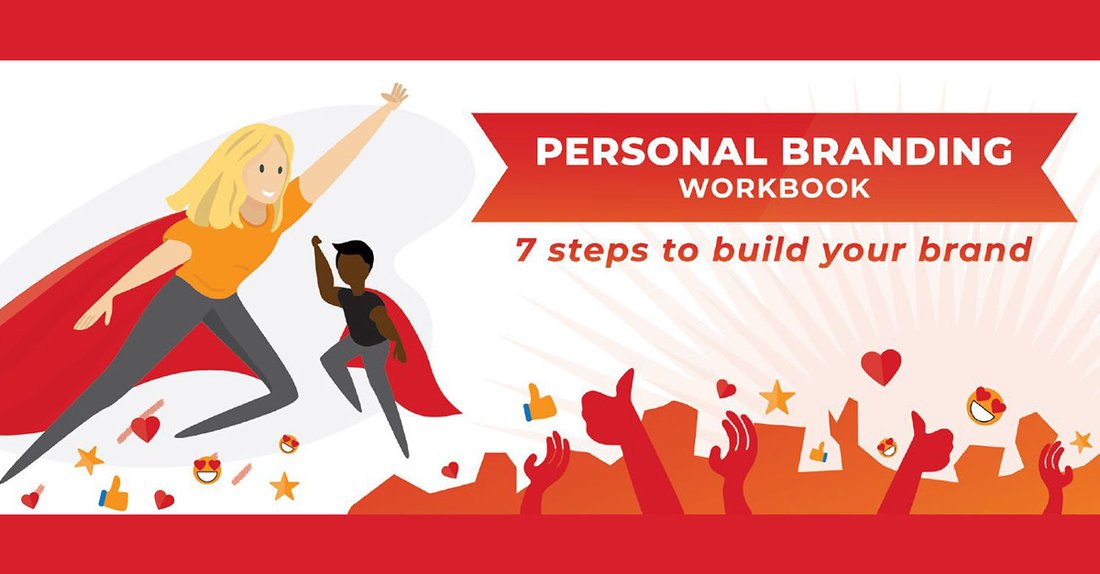 PERSONAL BRANDING
WORKBOOK

7 steps to build your brand